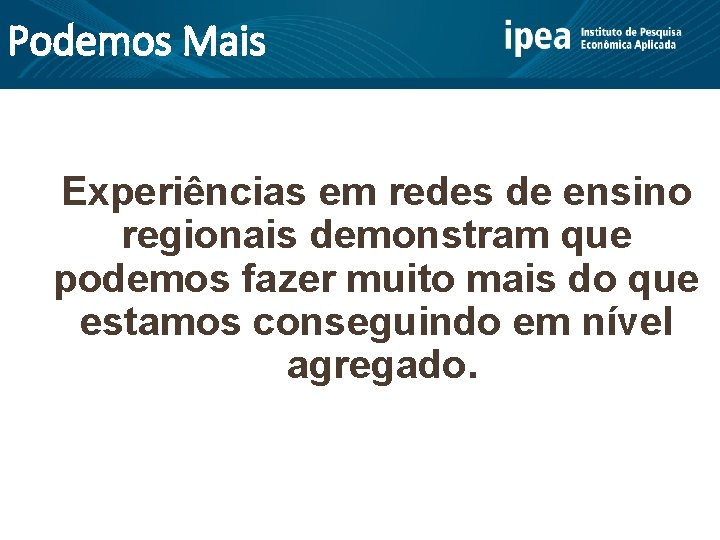 Podemos Mais

ipea Instituto de Pesquisa Econômica Aplicada

Experiências em redes de ensino regionais demonstram que podemos fazer muito mais do que estamos conseguindo em nível agregado.